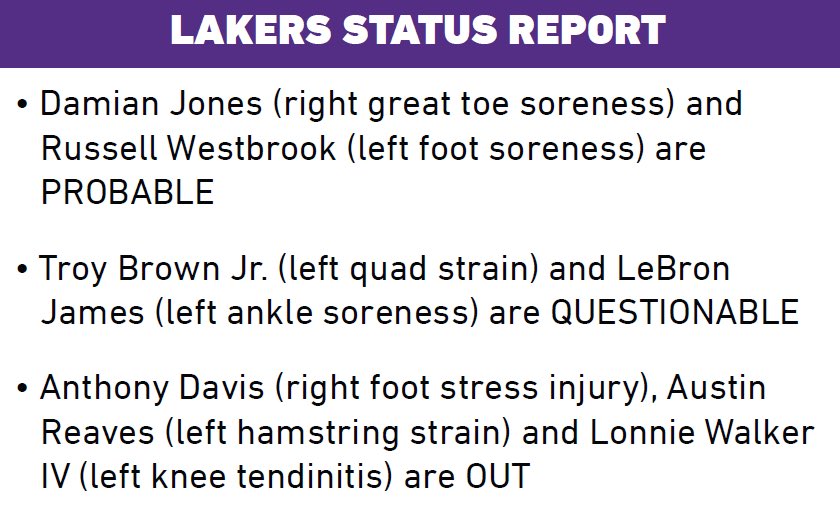 LAKERS STATUS REPORT

• Damian Jones (right great toe soreness) and Russell Westbrook (left foot soreness) are PROBABLE

• Troy Brown Jr. (left quad strain) and LeBron James (left ankle soreness) are QUESTIONABLE

• Anthony Davis (right foot stress injury), Austin Reaves (left hamstring strain) and Lonnie Walker IV (left knee tendinitis) are OUT